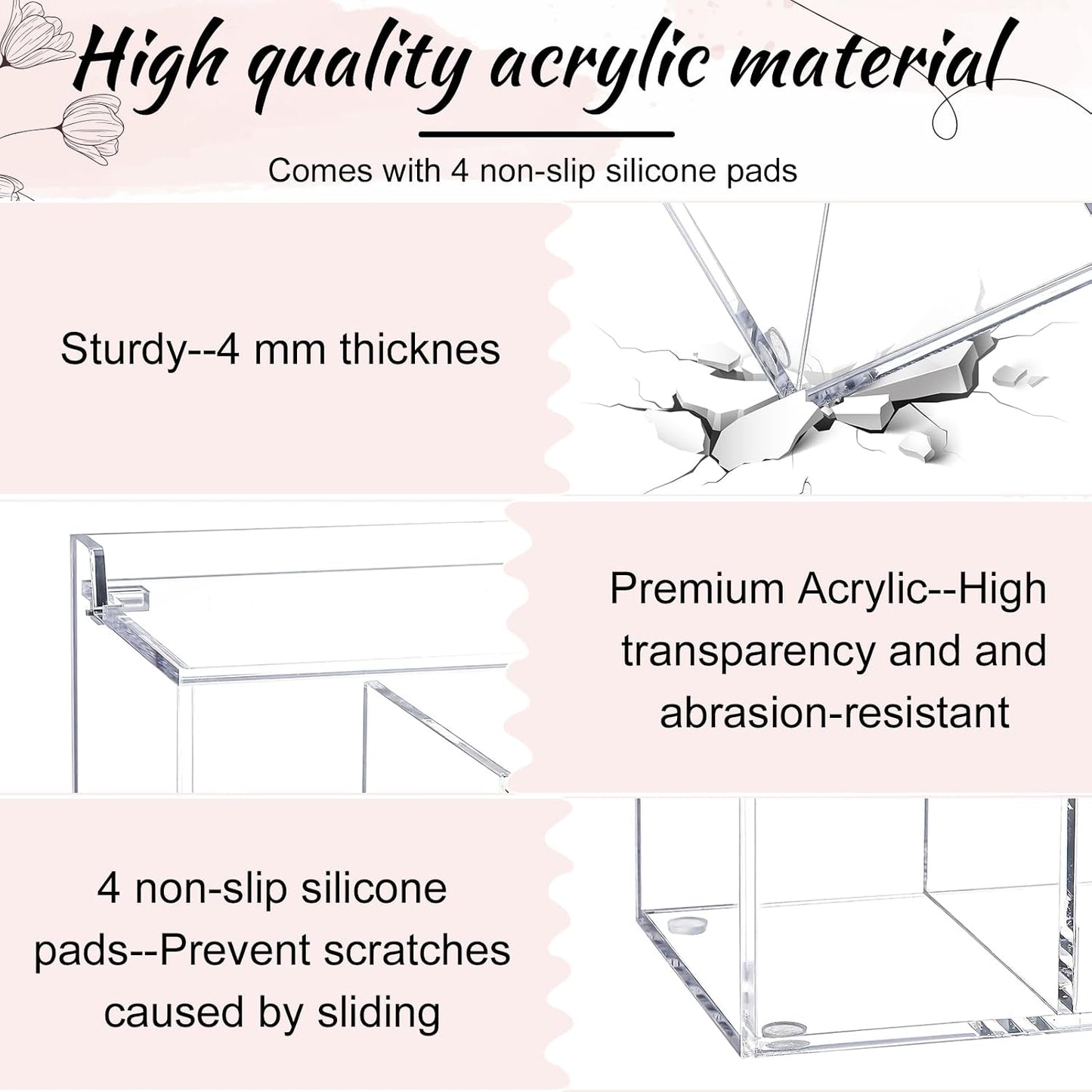 High quality acrylic material

Comes with 4 non-slip silicone pads

Sturdy--4 mm thicknes

Premium Acrylic--High transparency and and abrasion-resistant

4 non-slip silicone pads--Prevent scratches caused by sliding